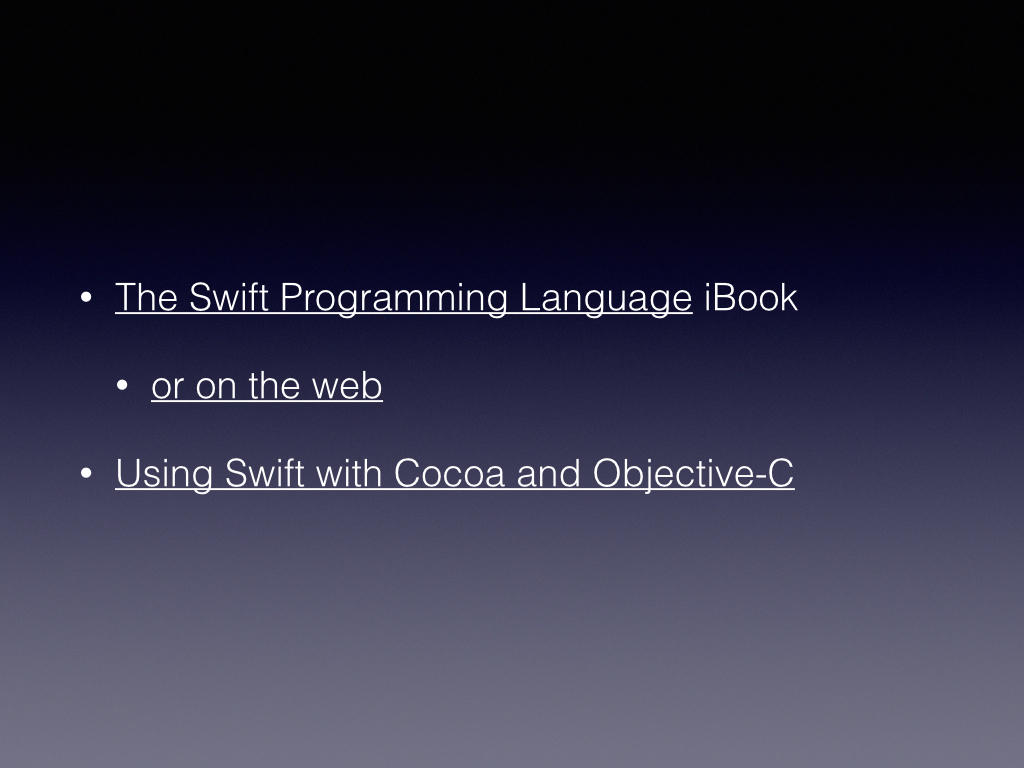 • The Swift Programming Language iBook

  • or on the web

• Using Swift with Cocoa and Objective-C